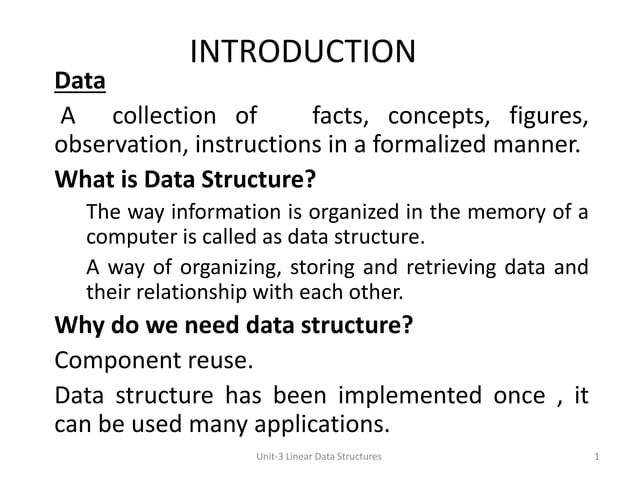 INTRODUCTION

Data

A collection of facts, concepts, figures, observation, instructions in a formalized manner.

What is Data Structure?

The way information is organized in the memory of a computer is called as data structure.

A way of organizing, storing and retrieving data and their relationship with each other.

Why do we need data structure?

Component reuse.

Data structure has been implemented once , it can be used many applications.

Unit-3 Linear Data Structures

1